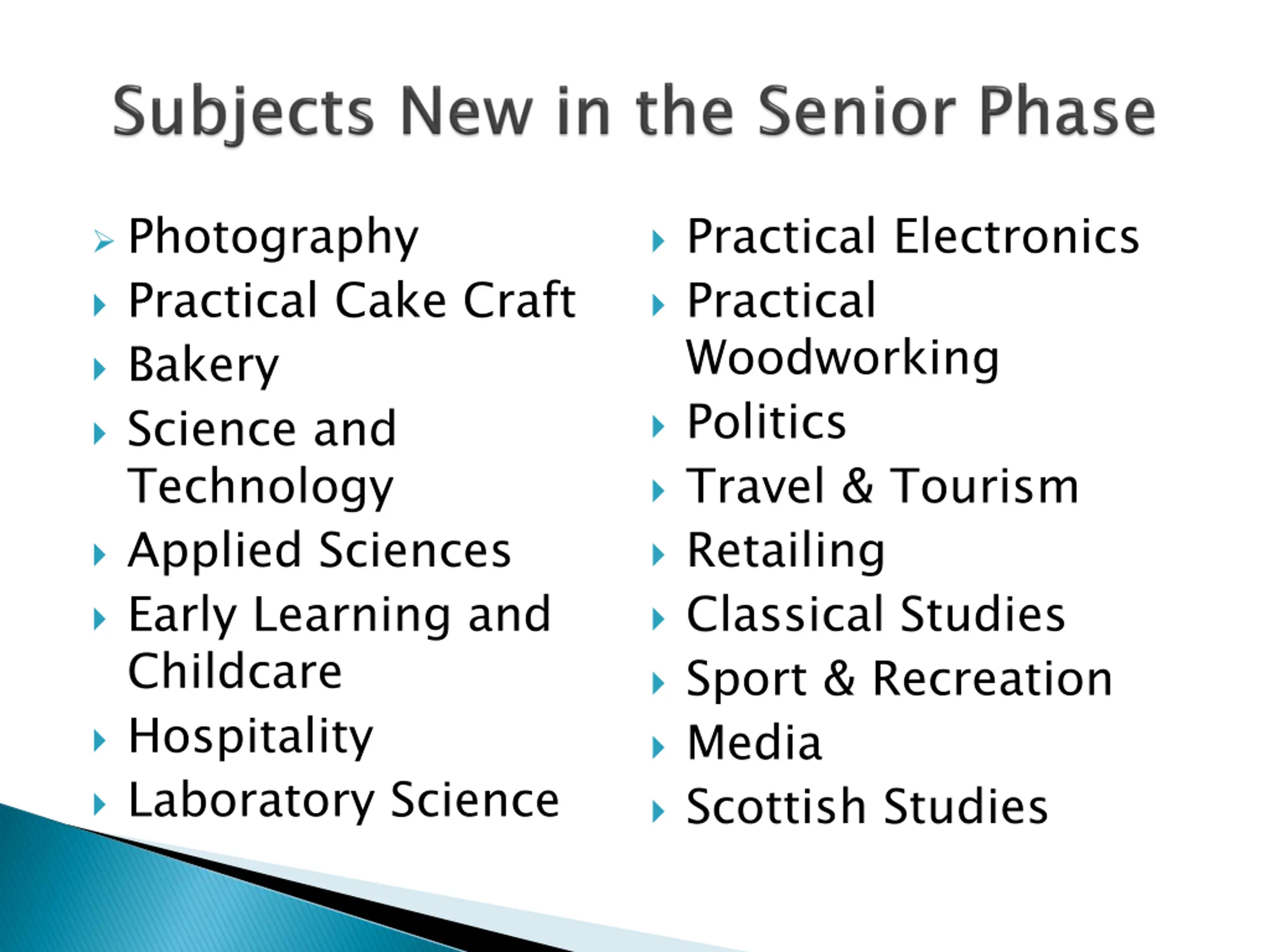 Subjects New in the Senior Phase

- Photography
- Practical Cake Craft
- Bakery
- Science and Technology
- Applied Sciences
- Early Learning and Childcare
- Hospitality
- Laboratory Science

- Practical Electronics
- Practical Woodworking
- Politics
- Travel & Tourism
- Retailing
- Classical Studies
- Sport & Recreation
- Media
- Scottish Studies